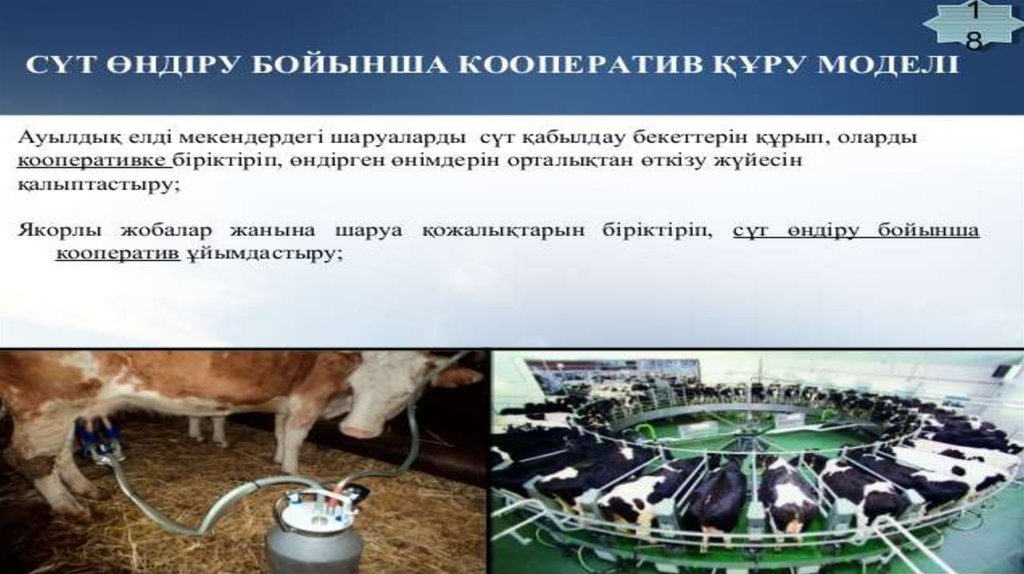 1
8

СҮТ ӨНДІРУ БОЙЫНША КООПЕРАТИВ ҚҰРУ МОДЕЛІ

Ауылдық елді мекендердегі шаруаларды сүт қабылдау бекеттерін құрып, оларды кооперативке біріктіріп, өндірген өнімдерін орталықтан өткізу жүйесін қалыптастыру;

Якорлы жобалар жанына шаруа қожалықтарын біріктіріп, сүт өндіру бойынша кооператив ұйымдастыру;